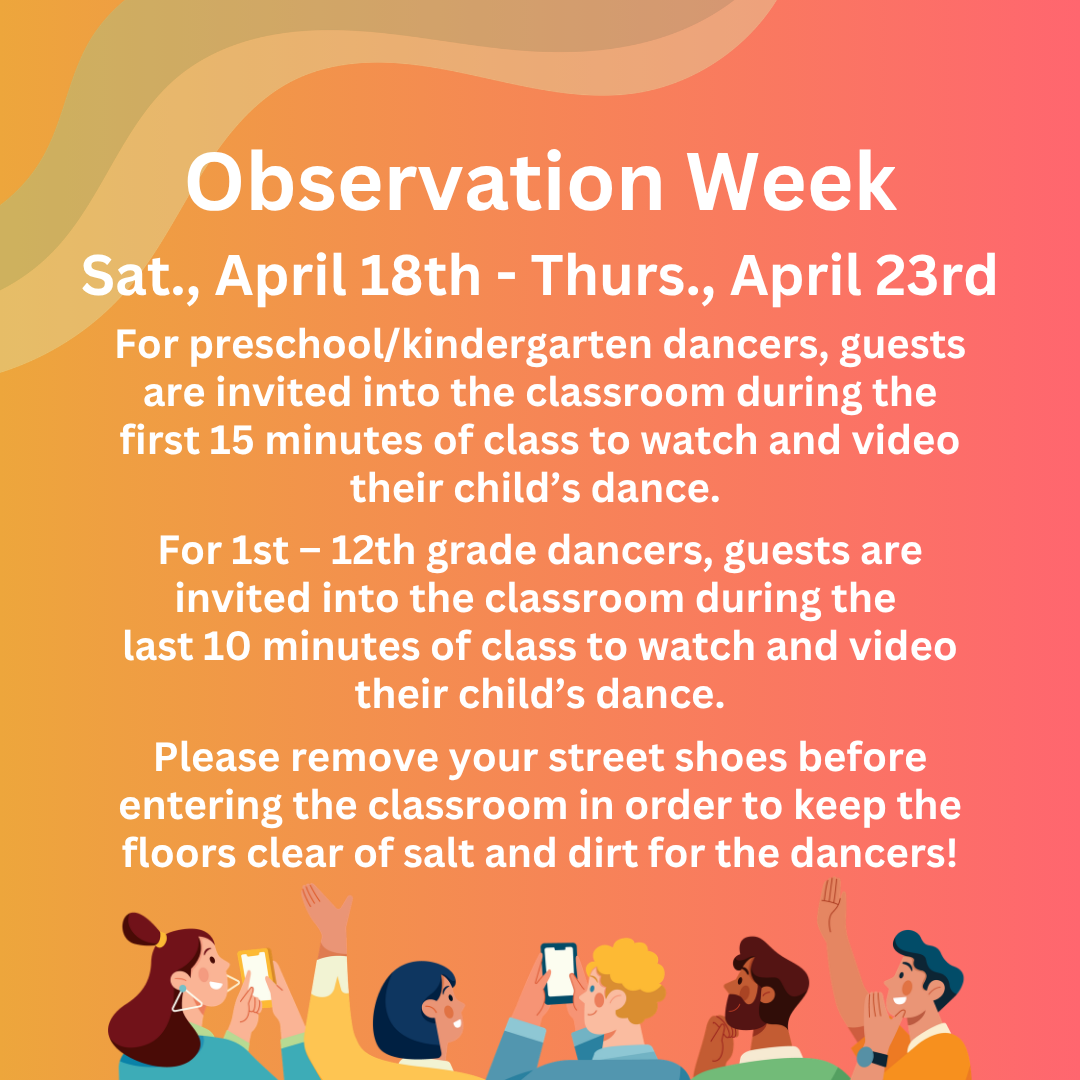 Observation Week

Sat., April 18th - Thurs., April 23rd

For preschool/kindergarten dancers, guests are invited into the classroom during the first 15 minutes of class to watch and video their child's dance.

For 1st – 12th grade dancers, guests are invited into the classroom during the last 10 minutes of class to watch and video their child's dance.

Please remove your street shoes before entering the classroom in order to keep the floors clear of salt and dirt for the dancers!